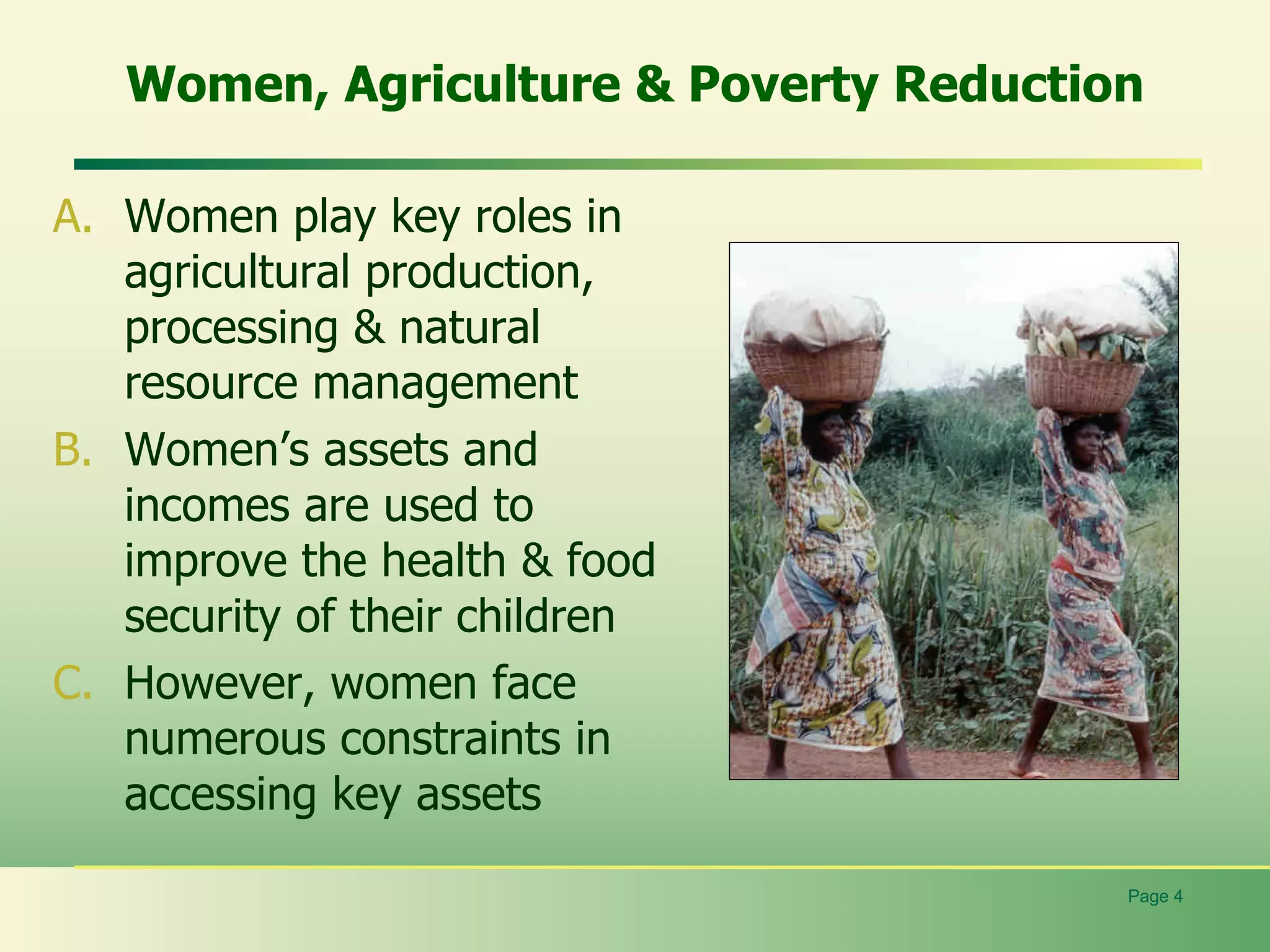 Women, Agriculture & Poverty Reduction

A. Women play key roles in agricultural production, processing & natural resource management

B. Women’s assets and incomes are used to improve the health & food security of their children

C. However, women face numerous constraints in accessing key assets

Page 4